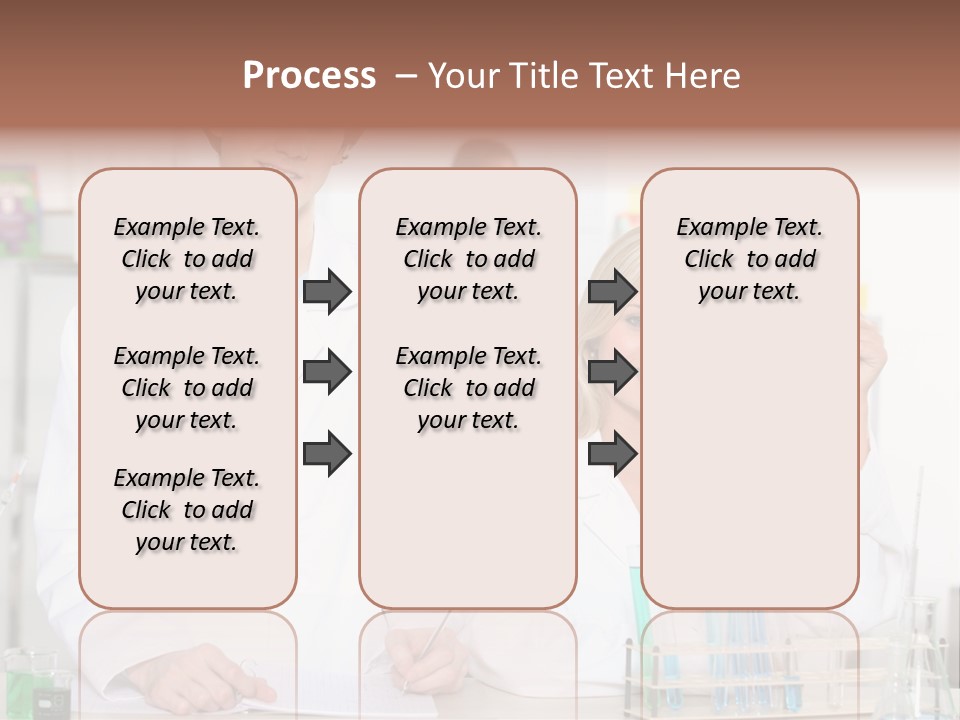 Process – Your Title Text Here

Example Text. Click to add your text.

Example Text. Click to add your text.

Example Text. Click to add your text.

Example Text. Click to add your text.

Example Text. Click to add your text.

Example Text. Click to add your text.